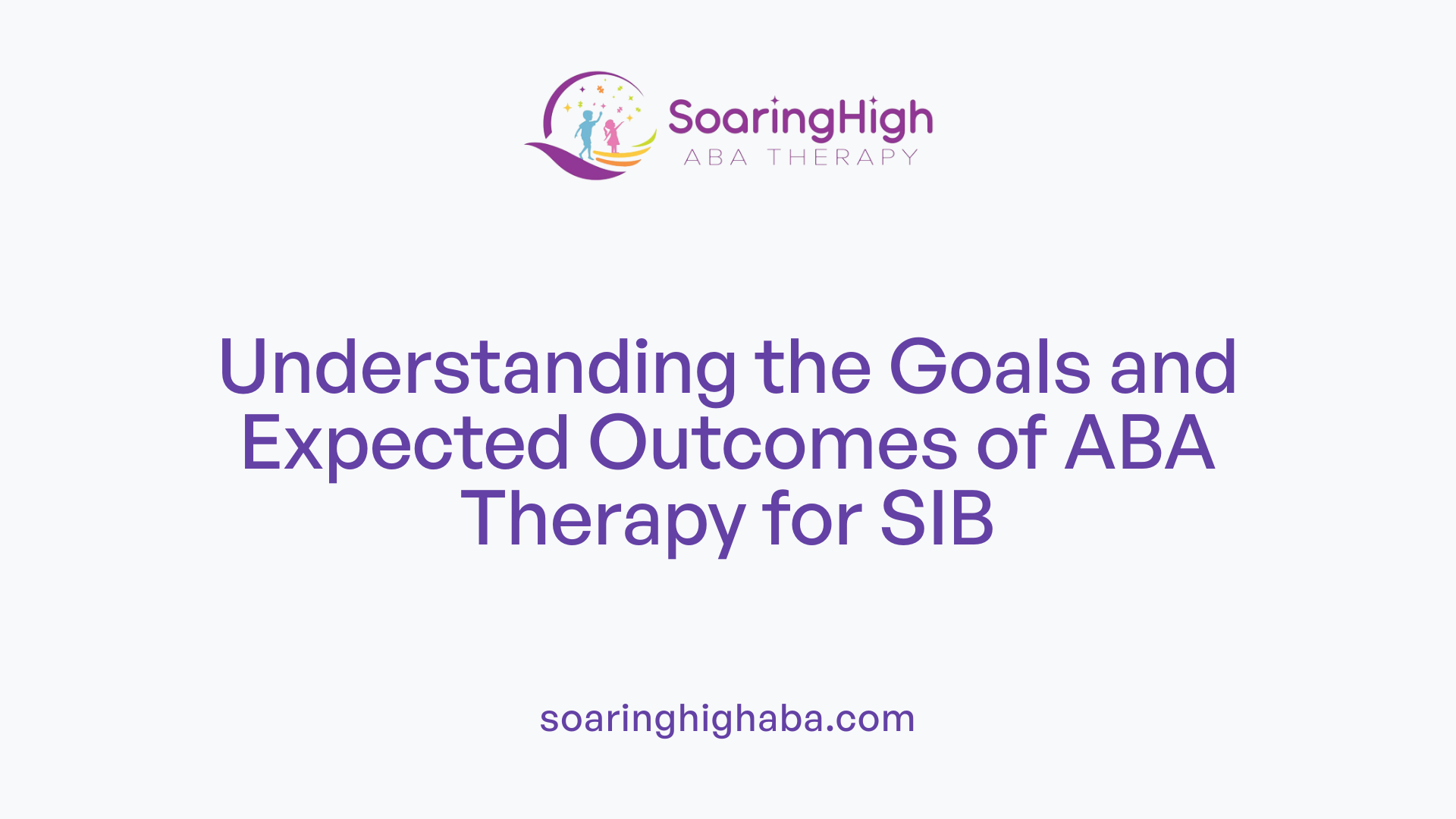 SoaringHigh
ABA THERAPY

Understanding the Goals and Expected Outcomes of ABA Therapy for SIB

soaringhighaba.com